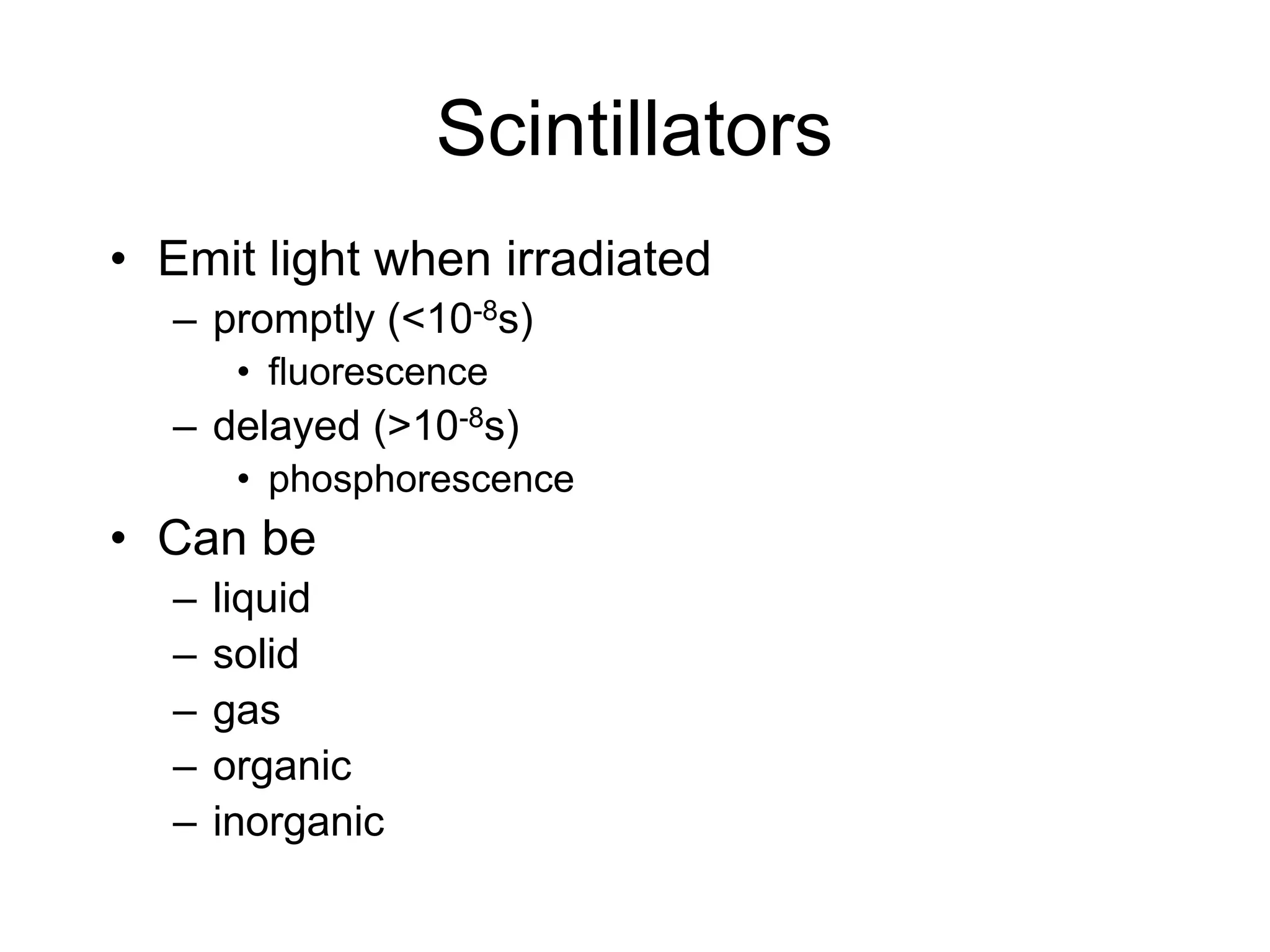 Scintillators

• Emit light when irradiated
  – promptly ($<10^{-8}$s)
    • fluorescence
  – delayed ($>10^{-8}$s)
    • phosphorescence
• Can be
  – liquid
  – solid
  – gas
  – organic
  – inorganic